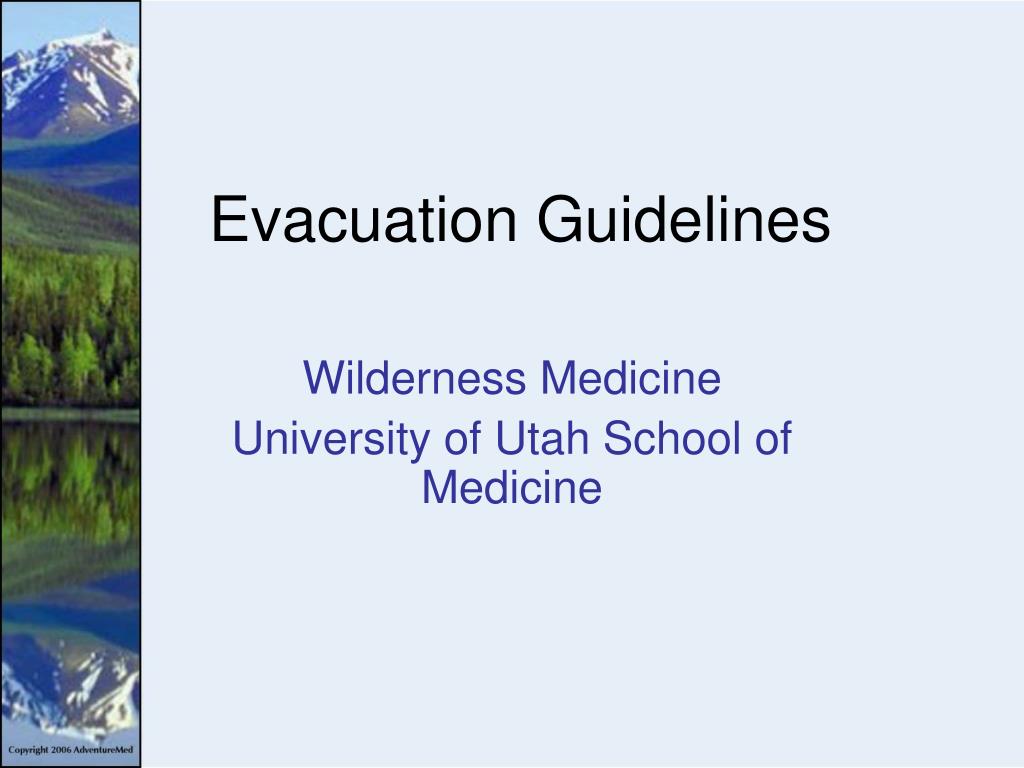 Evacuation Guidelines

Wilderness Medicine
University of Utah School of Medicine

Copyright 2006 AdventureMed